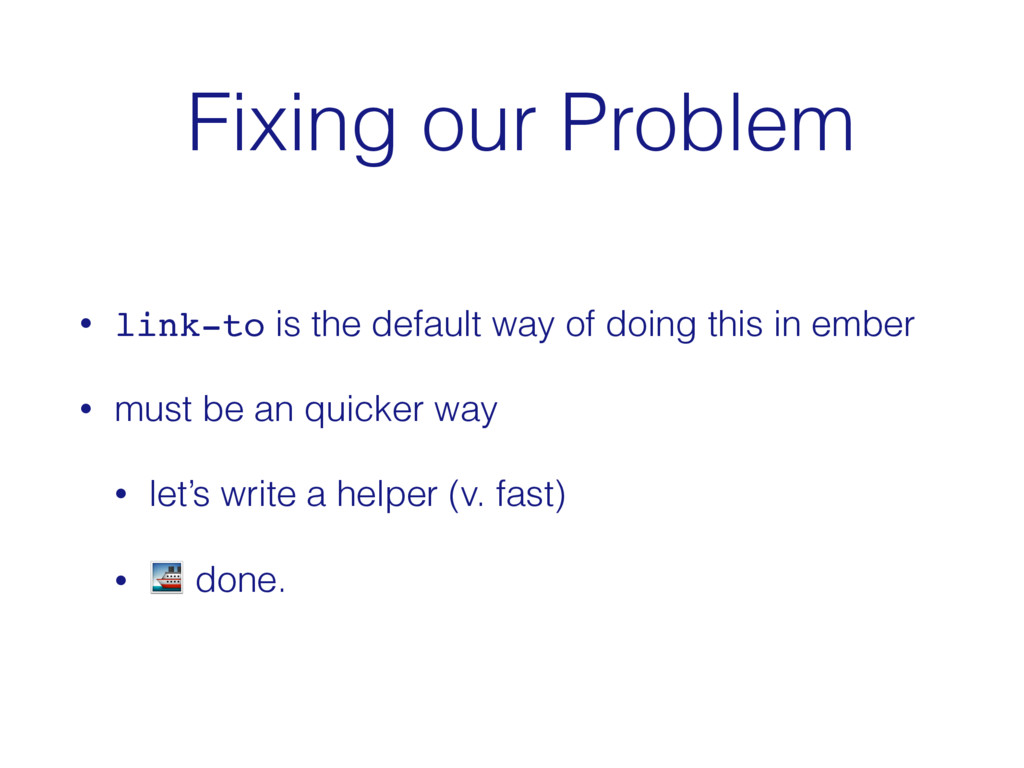 Fixing our Problem

• link-to is the default way of doing this in ember

• must be an quicker way

• let's write a helper (v. fast)

• 🚢 done.